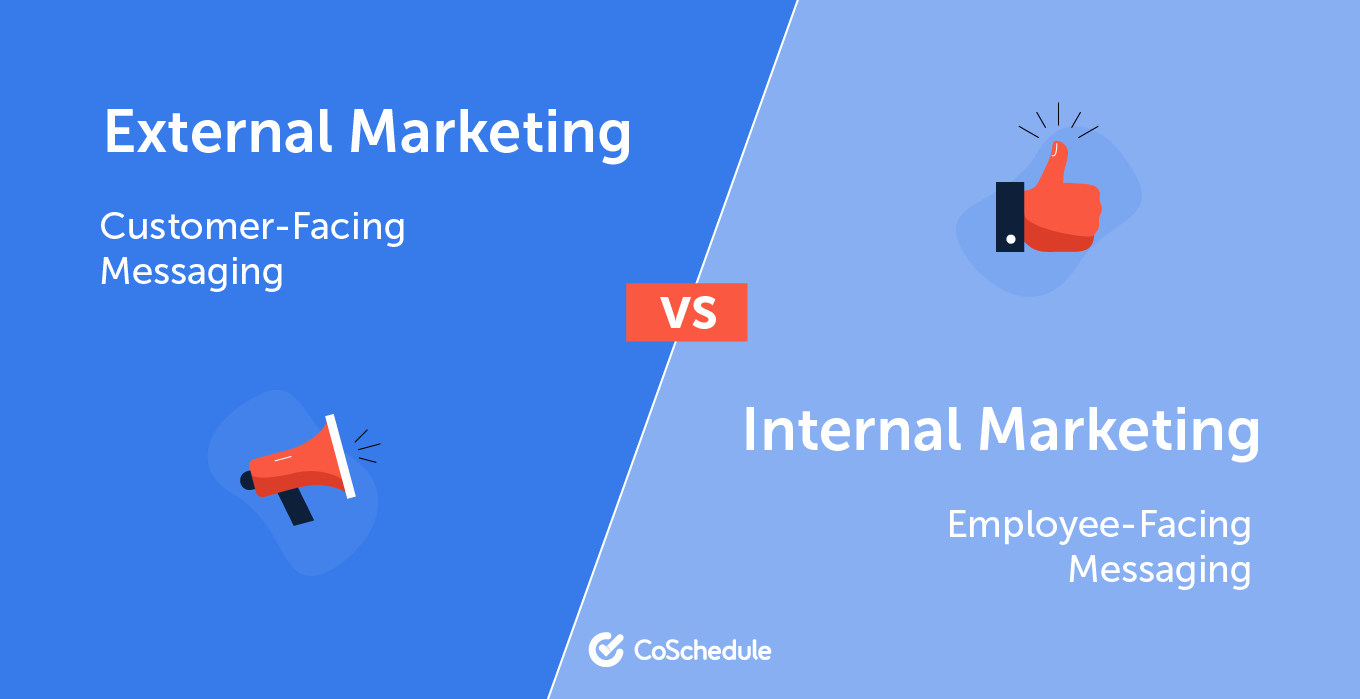 External Marketing

Customer-Facing Messaging

VS

Internal Marketing

Employee-Facing Messaging

CoSchedule